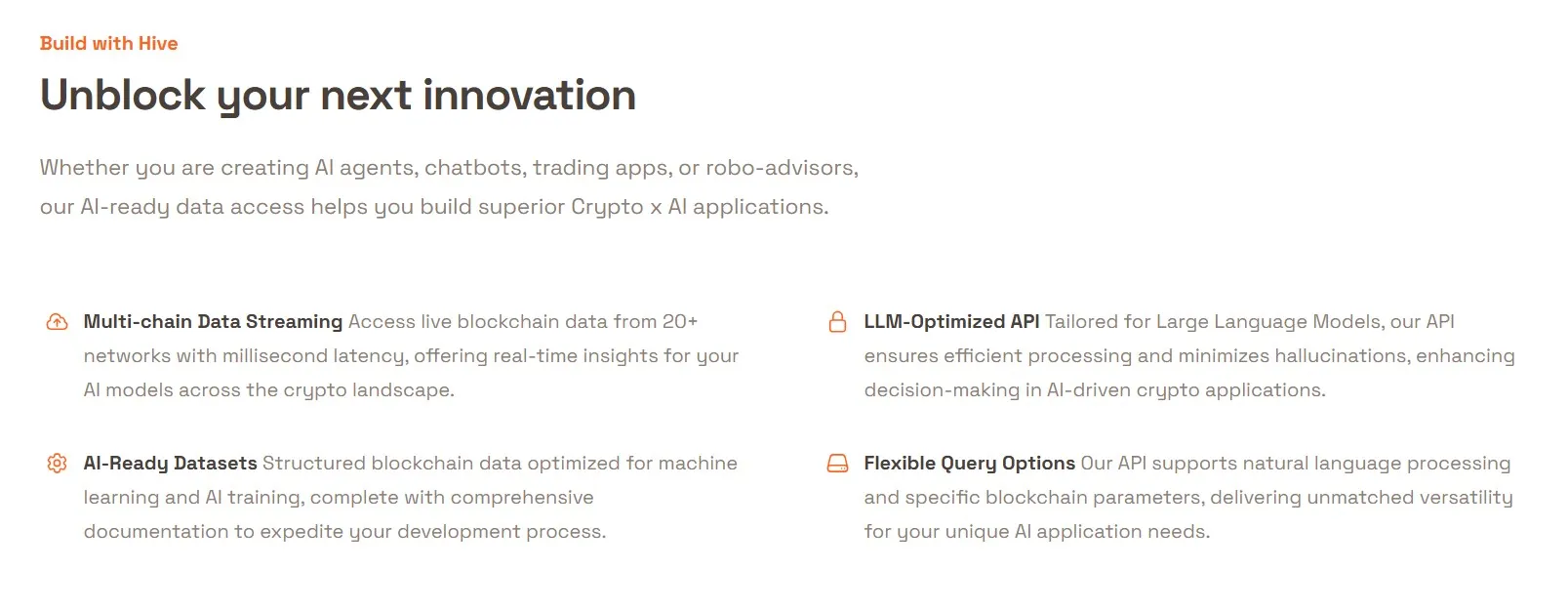 Build with Hive

Unblock your next innovation

Whether you are creating AI agents, chatbots, trading apps, or robo-advisors, our AI-ready data access helps you build superior Crypto x AI applications.

Multi-chain Data Streaming Access live blockchain data from 20+ networks with millisecond latency, offering real-time insights for your AI models across the crypto landscape.

AI-Ready Datasets Structured blockchain data optimized for machine learning and AI training, complete with comprehensive documentation to expedite your development process.

LLM-Optimized API Tailored for Large Language Models, our API ensures efficient processing and minimizes hallucinations, enhancing decision-making in AI-driven crypto applications.

Flexible Query Options Our API supports natural language processing and specific blockchain parameters, delivering unmatched versatility for your unique AI application needs.